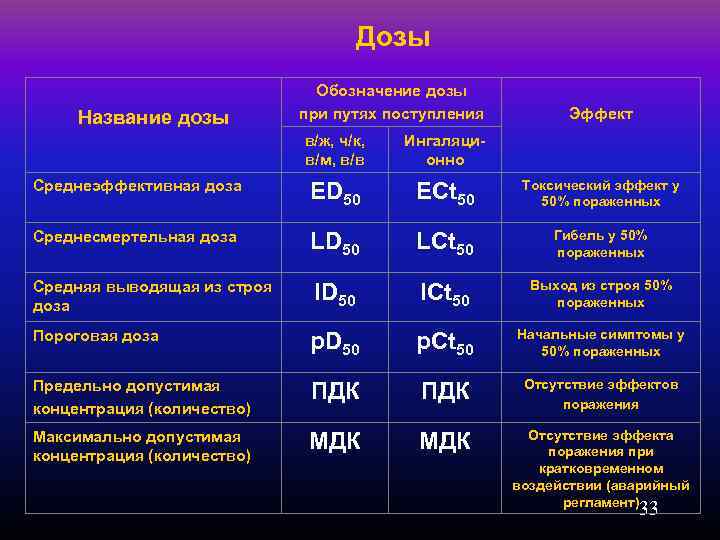 Дозы

| Название дозы | Обозначение дозы при путях поступления: в/ж, ч/к, в/м, в/в | Обозначение дозы при путях поступления: Ингаляционно | Эффект |
|---|---|---|---|
| Среднеэффективная доза | $ED_{50}$ | $ECt_{50}$ | Токсический эффект у 50% пораженных |
| Среднесмертельная доза | $LD_{50}$ | $LCt_{50}$ | Гибель у 50% пораженных |
| Средняя выводящая из строя доза | $ID_{50}$ | $ICt_{50}$ | Выход из строя 50% пораженных |
| Пороговая доза | $pD_{50}$ | $pCt_{50}$ | Начальные симптомы у 50% пораженных |
| Предельно допустимая концентрация (количество) | ПДК | ПДК | Отсутствие эффектов поражения |
| Максимально допустимая концентрация (количество) | МДК | МДК | Отсутствие эффекта поражения при кратковременном воздействии (аварийный регламент) |

33